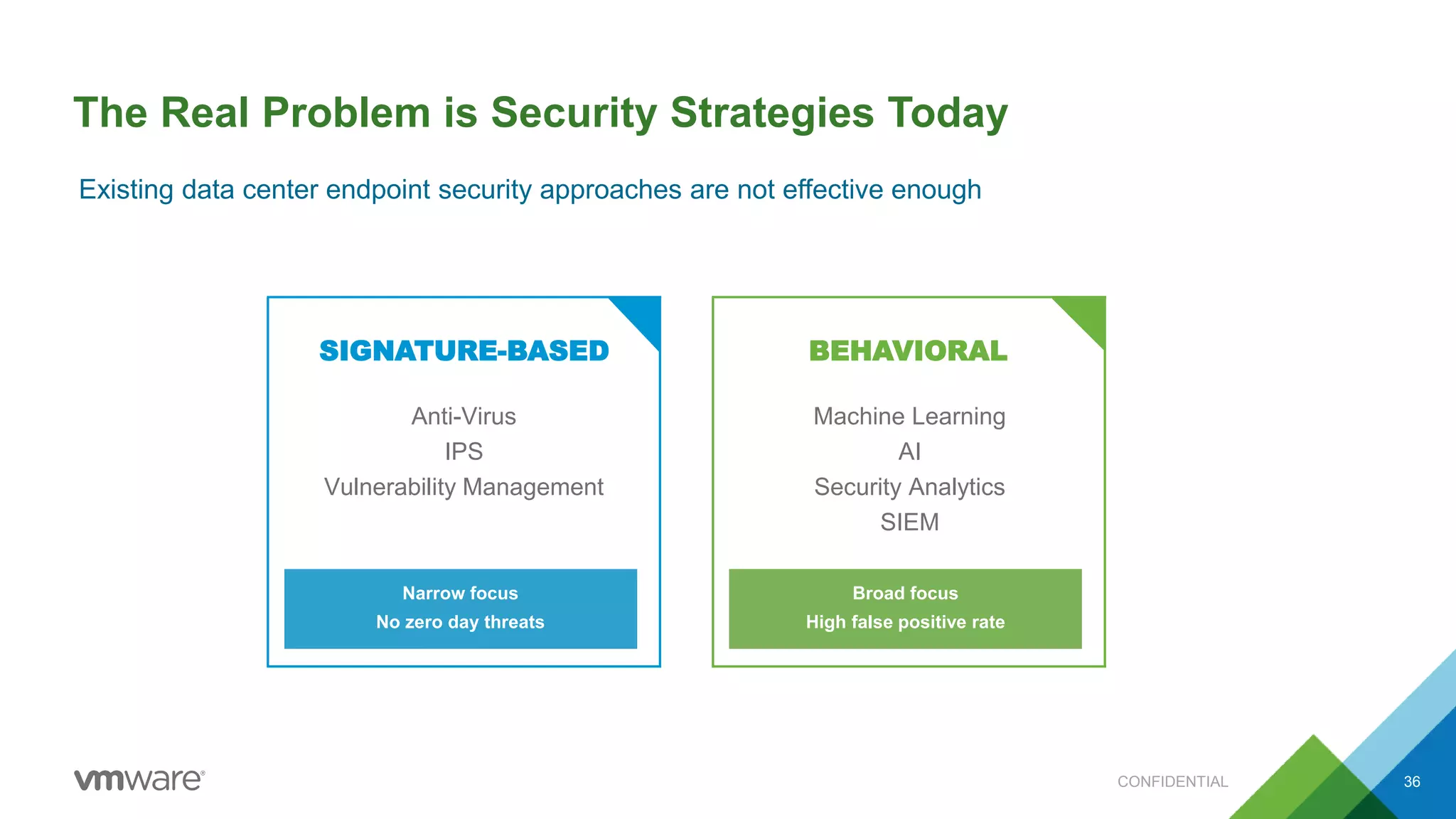 The Real Problem is Security Strategies Today

Existing data center endpoint security approaches are not effective enough

SIGNATURE-BASED

Anti-Virus
IPS
Vulnerability Management

Narrow focus
No zero day threats

BEHAVIORAL

Machine Learning
AI
Security Analytics
SIEM

Broad focus
High false positive rate

vmware®

CONFIDENTIAL

36